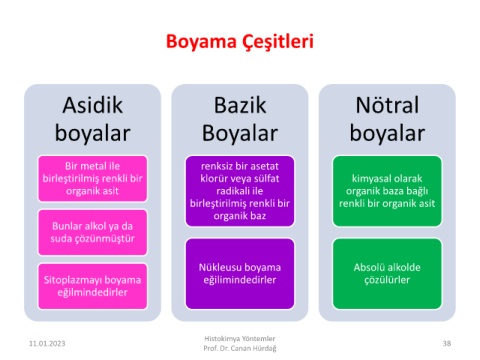 Boyama Çeşitleri

Asidik boyalar

Bir metal ile birleştirilmiş renkli bir organik asit

Bunlar alkol ya da suda çözünmüştür

Sitoplazmayı boyama eğilimindedirler

Bazik Boyalar

renksiz bir asetat klorür veya sülfat radikali ile birleştirilmiş renkli bir organik baz

Nükleusu boyama eğilimindedirler

Nötral boyalar

kimyasal olarak organik baza bağlı renkli bir organik asit

Absolü alkolde çözülürler

11.01.2023

Histokimya Yöntemler
Prof. Dr. Canan Hürdağ

38